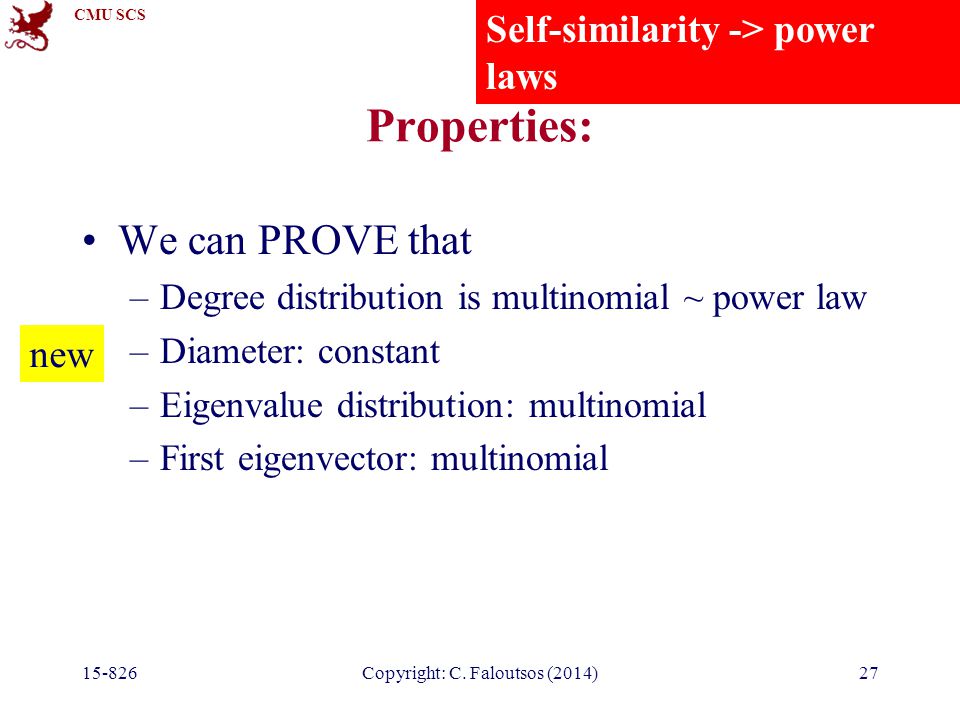 CMU SCS

Self-similarity -> power laws

Properties:

• We can PROVE that
– Degree distribution is multinomial ~ power law
new – Diameter: constant
– Eigenvalue distribution: multinomial
– First eigenvector: multinomial

15-826 Copyright: C. Faloutsos (2014) 27